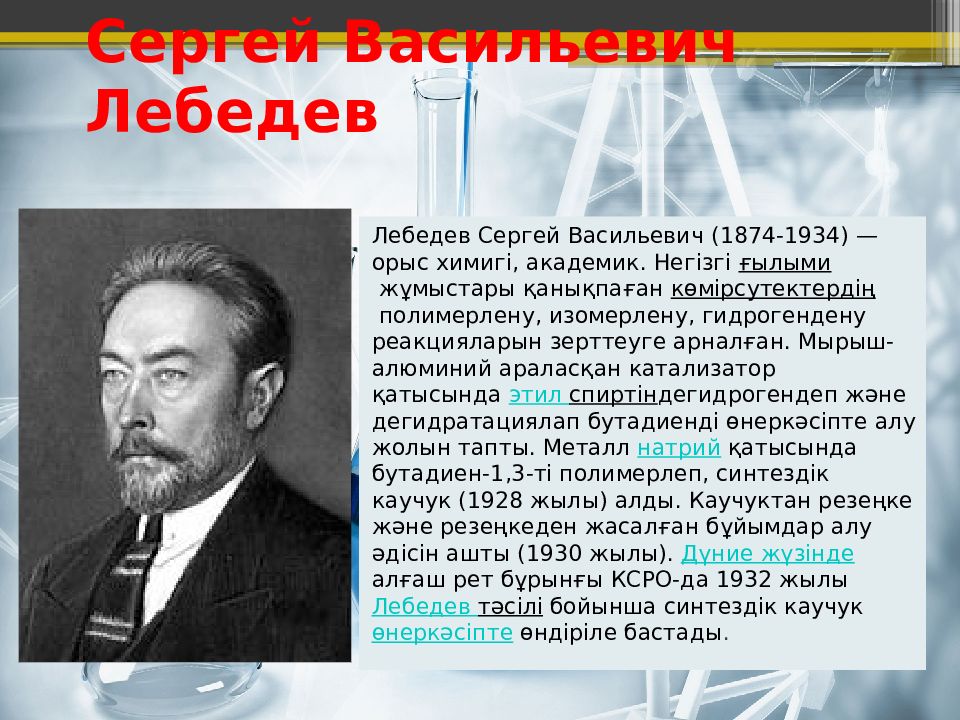 Сергей Васильевич Лебедев

Лебедев Сергей Васильевич (1874-1934) — орыс химигі, академик. Негізгі ғылыми жұмыстары қанықпаған көмірсутектердің полимерлену, изомерлену, гидрогендену реакцияларын зерттеуге арналған. Мырыш-алюминий араласқан катализатор қатысында этил спиртіндегидрогендеп және дегидратациялап бутадиенді өнеркәсіпте алу жолын тапты. Металл натрий қатысында бутадиен-1,3-ті полимерлеп, синтездік каучук (1928 жылы) алды. Каучуктан резеңке және резеңкеден жасалған бұйымдар алу әдісін ашты (1930 жылы). Дүние жүзінде алғаш рет бұрынғы КСРО-да 1932 жылы Лебедев тәсілі бойынша синтездік каучук өнеркәсіпте өндіріле бастады.